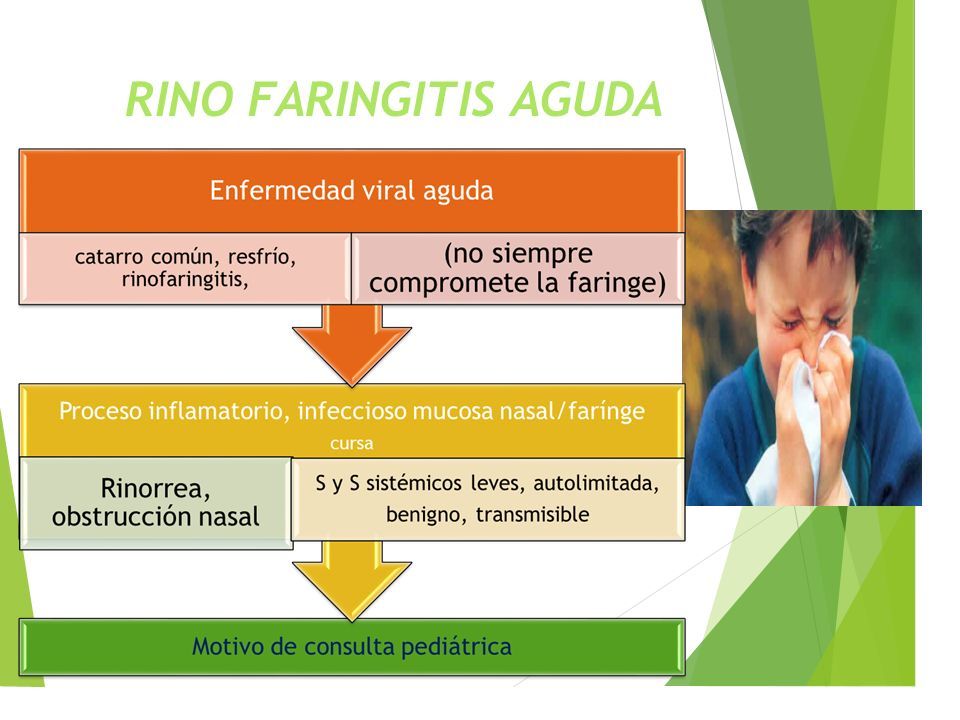 RINO FARINGITIS AGUDA

Enfermedad viral aguda

catarro común, resfrío, rinofaringitis,

(no siempre compromete la faringe)

Proceso inflamatorio, infeccioso mucosa nasal/faringe

cursa

Rinorrea, obstrucción nasal

S y S sistémicos leves, autolimitada, benigno, transmisible

Motivo de consulta pediátrica